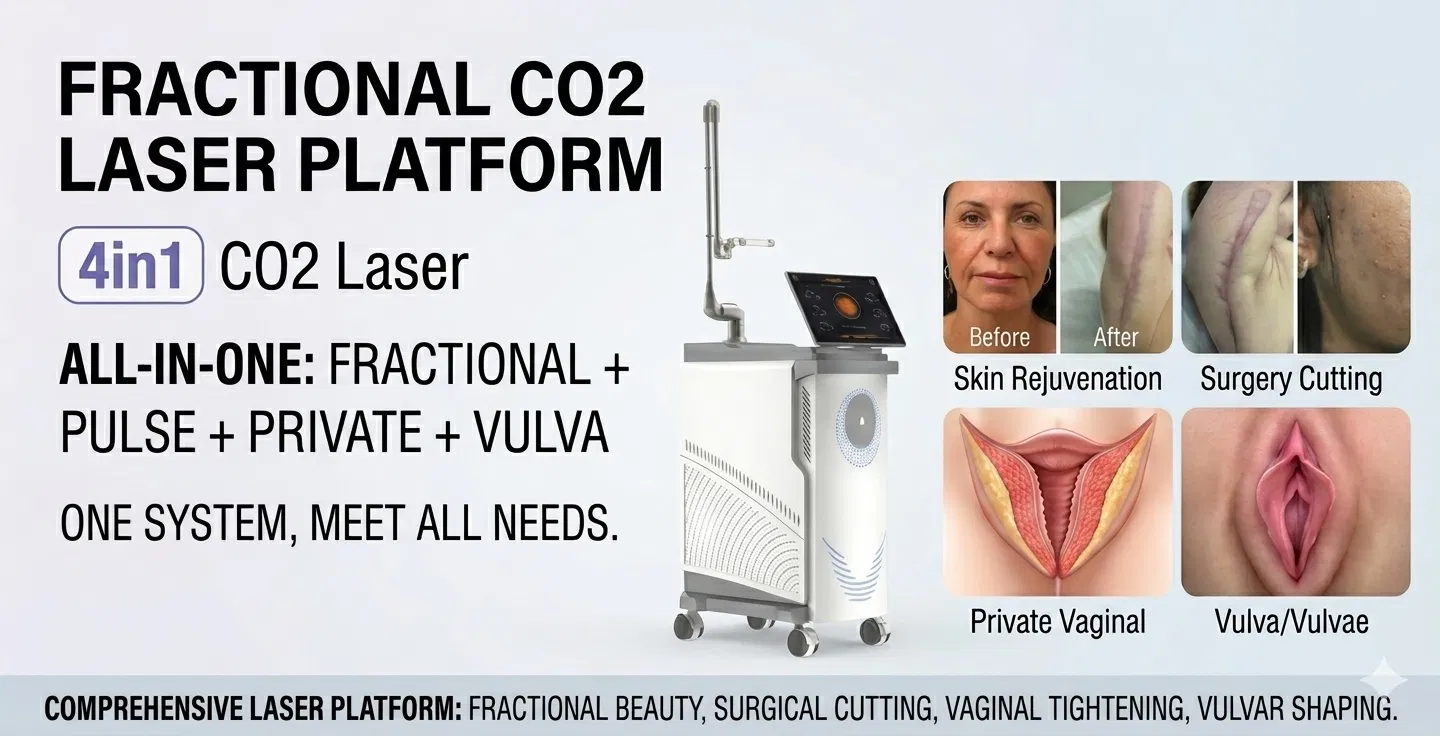 FRACTIONAL CO2 LASER PLATFORM

4in1 CO2 Laser

ALL-IN-ONE: FRACTIONAL + PULSE + PRIVATE + VULVA

ONE SYSTEM, MEET ALL NEEDS.

Before After

Skin Rejuvenation

Surgery Cutting

Private Vaginal

Vulva/Vulvae

COMPREHENSIVE LASER PLATFORM: FRACTIONAL BEAUTY, SURGICAL CUTTING, VAGINAL TIGHTENING, VULVAR SHAPING.